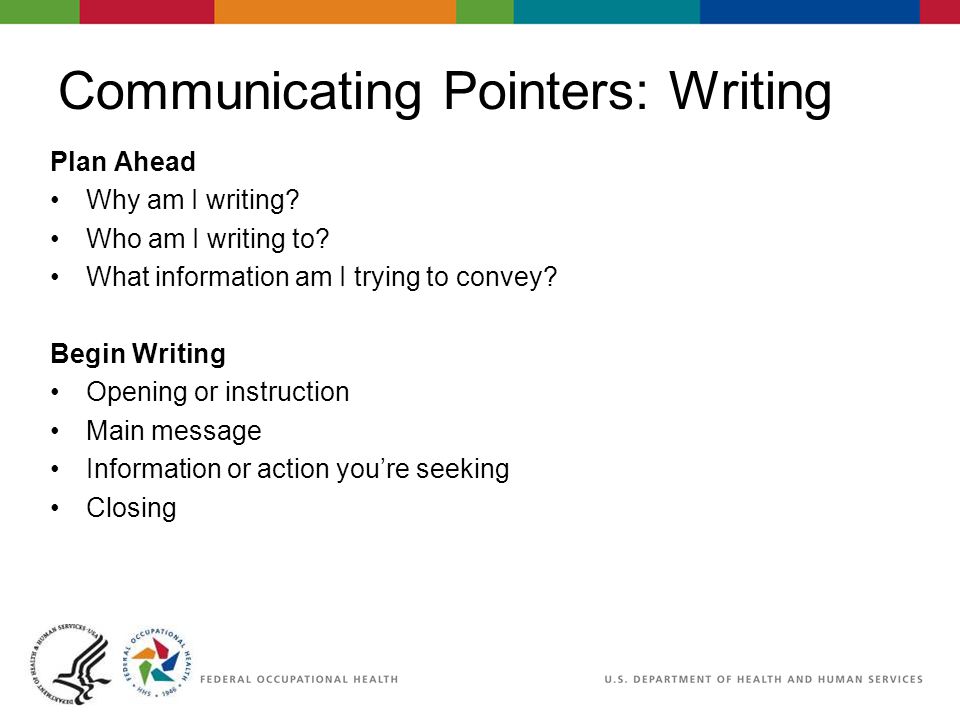 Communicating Pointers: Writing

Plan Ahead
• Why am I writing?
• Who am I writing to?
• What information am I trying to convey?

Begin Writing
• Opening or instruction
• Main message
• Information or action you're seeking
• Closing

DEPARTMENT OF HEALTH & HUMAN SERVICES · USA

FEDERAL OCCUPATIONAL HEALTH · HHS · 1946

FEDERAL OCCUPATIONAL HEALTH

U.S. DEPARTMENT OF HEALTH AND HUMAN SERVICES